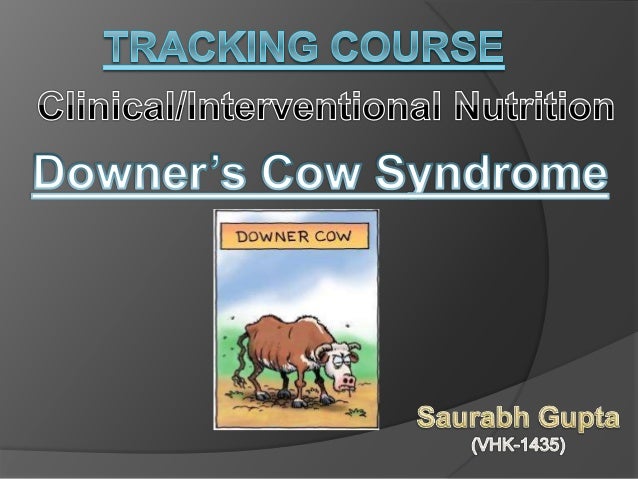 TRACKING COURSE

Clinical/Interventional Nutrition

Downer's Cow Syndrome

DOWNER COW

Saurabh Gupta
(VHK-1435)